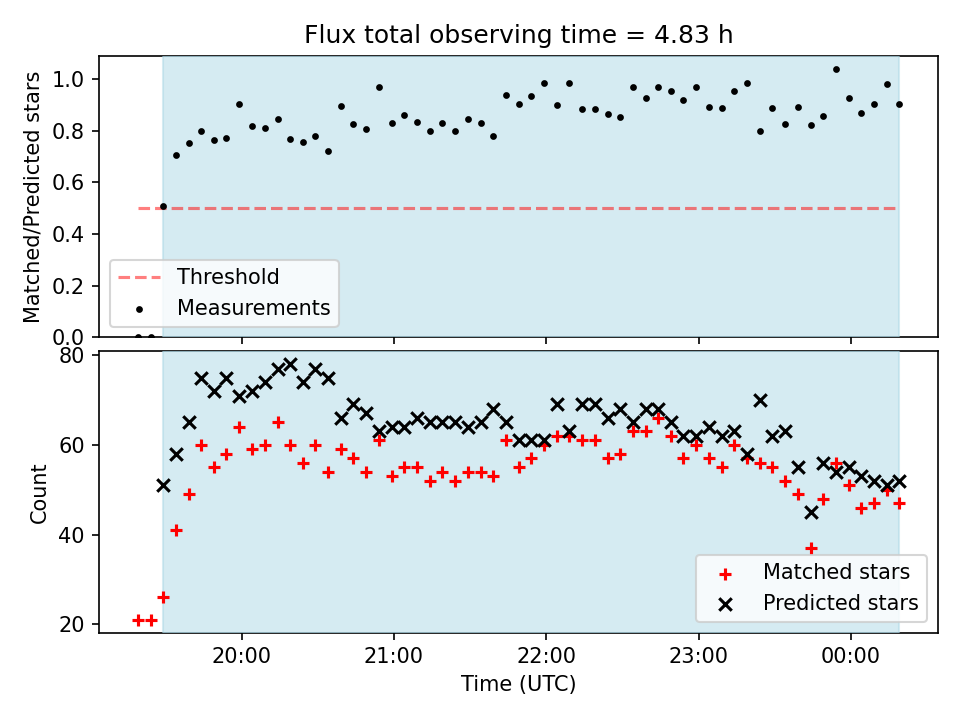 Flux total observing time = 4.83 h

Matched/Predicted stars

1.0
0.8
0.6
0.4
0.2
0.0

Threshold
Measurements

Count

80
60
40
20

Matched stars
Predicted stars

20:00
21:00
22:00
23:00
00:00

Time (UTC)